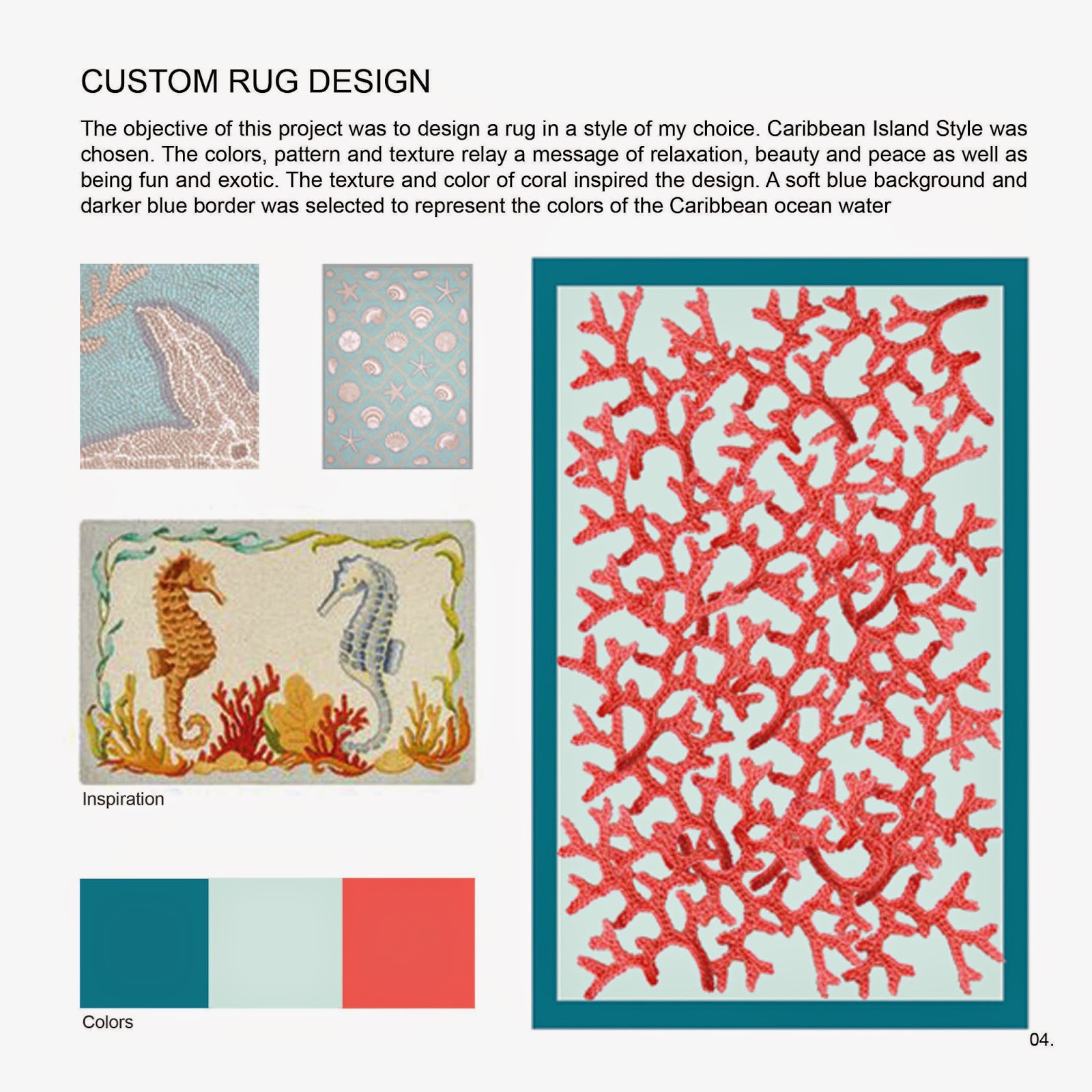 CUSTOM RUG DESIGN

The objective of this project was to design a rug in a style of my choice. Caribbean Island Style was chosen. The colors, pattern and texture relay a message of relaxation, beauty and peace as well as being fun and exotic. The texture and color of coral inspired the design. A soft blue background and darker blue border was selected to represent the colors of the Caribbean ocean water

Inspiration

Colors

04.